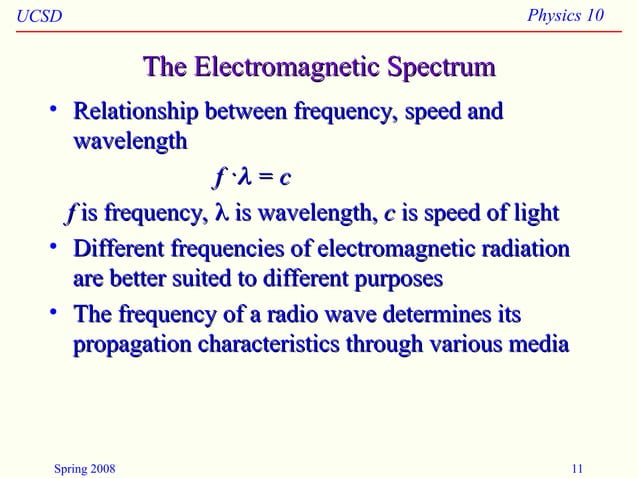 UCSD

Physics 10

The Electromagnetic Spectrum

• Relationship between frequency, speed and wavelength

$f \cdot \lambda = c$

$f$ is frequency, $\lambda$ is wavelength, $c$ is speed of light

• Different frequencies of electromagnetic radiation are better suited to different purposes

• The frequency of a radio wave determines its propagation characteristics through various media

Spring 2008

11